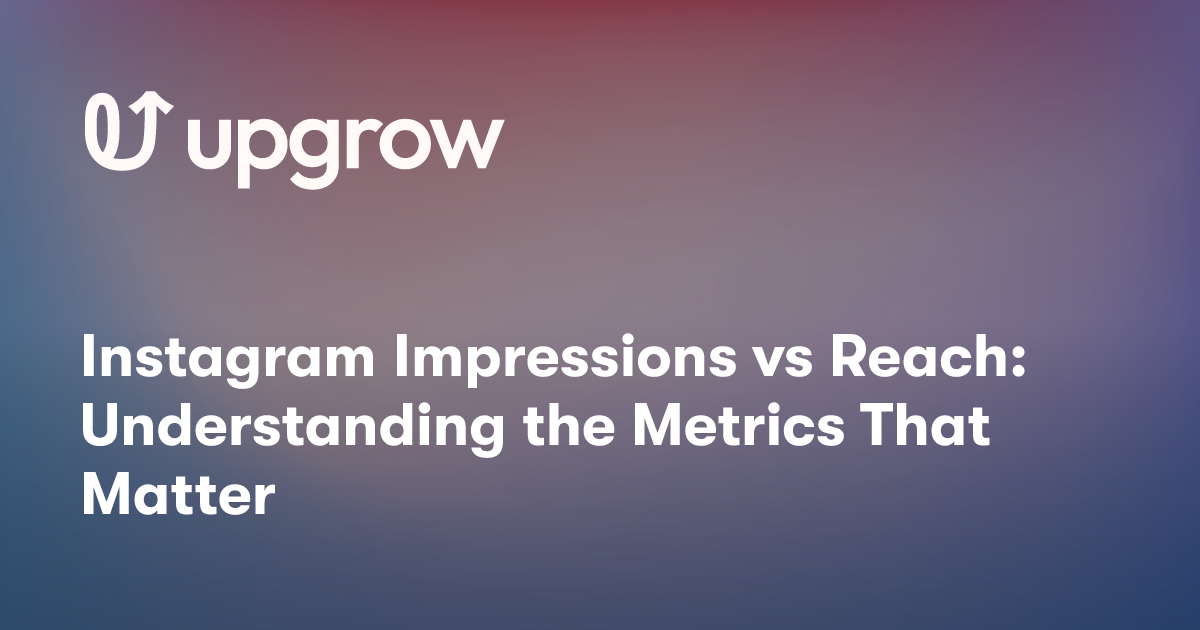 upgrow

Instagram Impressions vs Reach: Understanding the Metrics That Matter